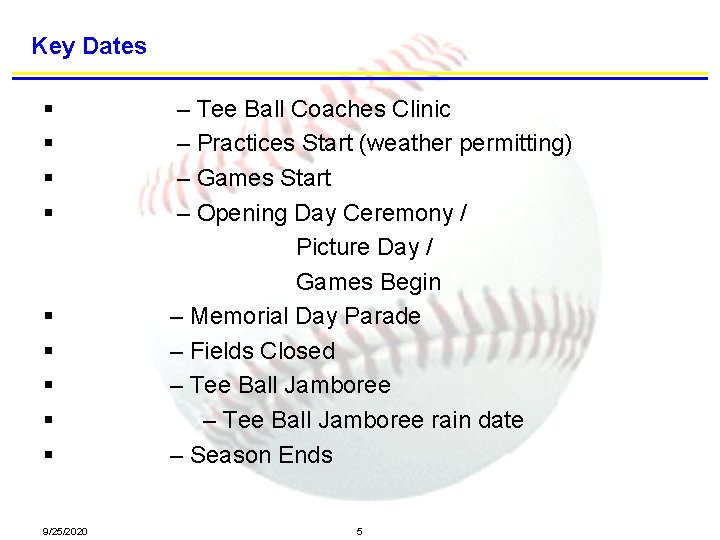 Key Dates

▪ – Tee Ball Coaches Clinic
▪ – Practices Start (weather permitting)
▪ – Games Start
▪ – Opening Day Ceremony / Picture Day / Games Begin
▪ – Memorial Day Parade
▪ – Fields Closed
▪ – Tee Ball Jamboree
▪ – Tee Ball Jamboree rain date
▪ – Season Ends

9/25/2020

5